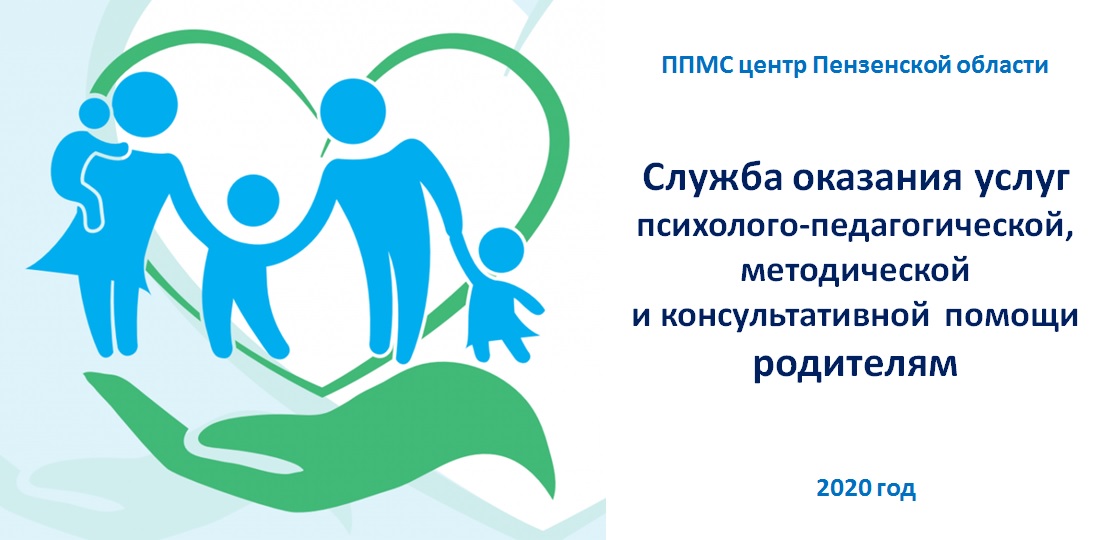 ППМС центр Пензенской области

Служба оказания услуг психолого-педагогической, методической и консультативной помощи родителям

2020 год